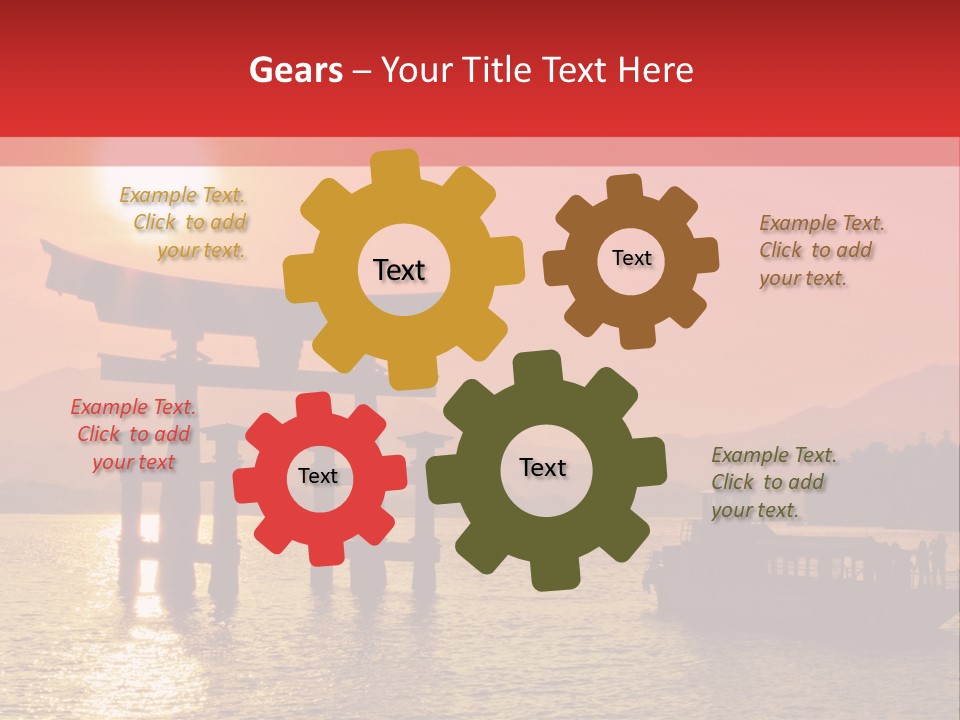 Gears – Your Title Text Here

Example Text. Click to add your text.

Text

Text

Example Text. Click to add your text.

Example Text. Click to add your text

Text

Text

Example Text. Click to add your text.